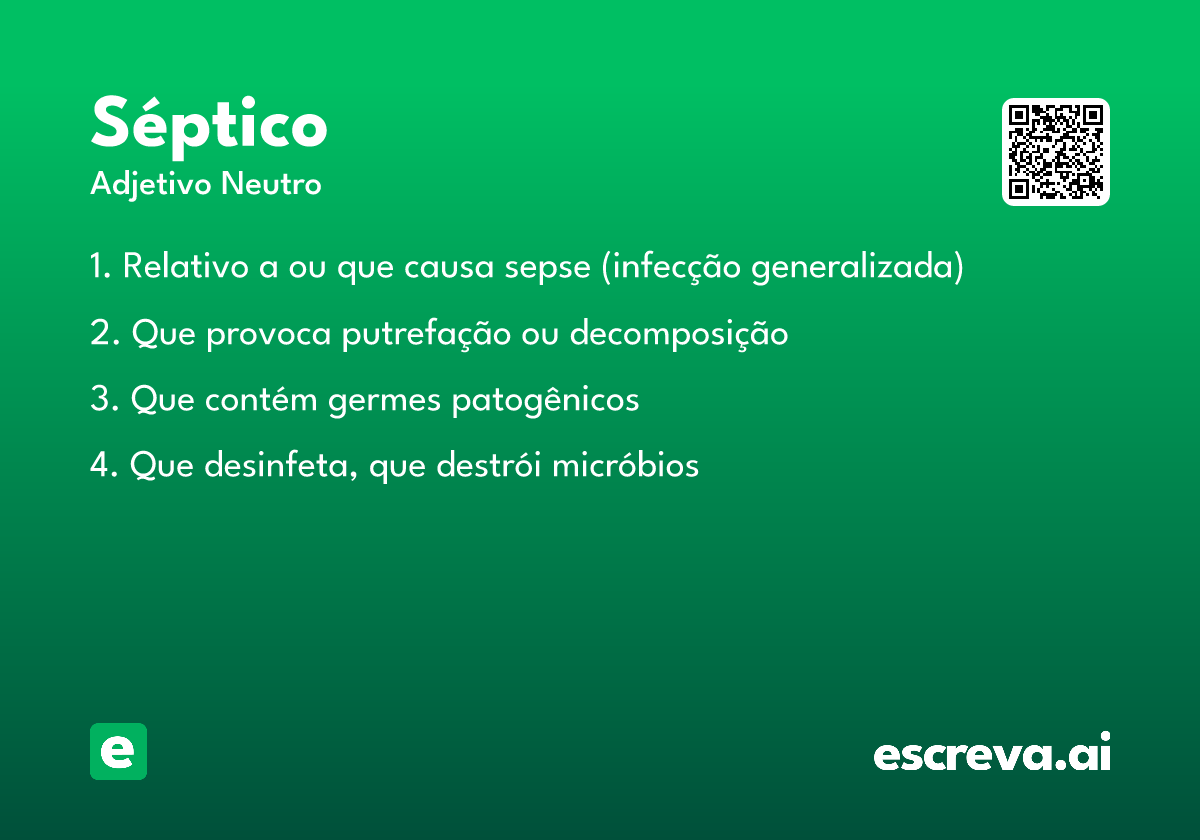 Séptico
Adjetivo Neutro

1. Relativo a ou que causa sepse (infecção generalizada)

2. Que provoca putrefação ou decomposição

3. Que contém germes patogênicos

4. Que desinfeta, que destrói micróbios

e

escreva.ai